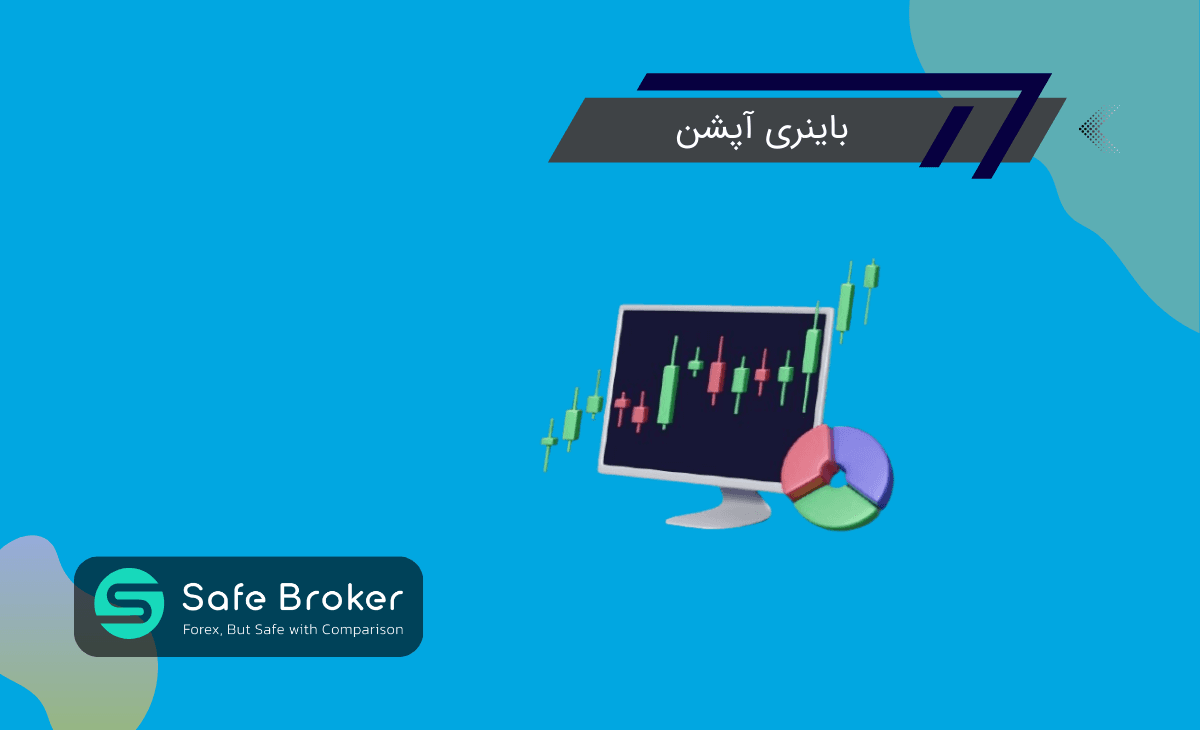 باینری آپشن

Safe Broker
Forex, But Safe with Comparison